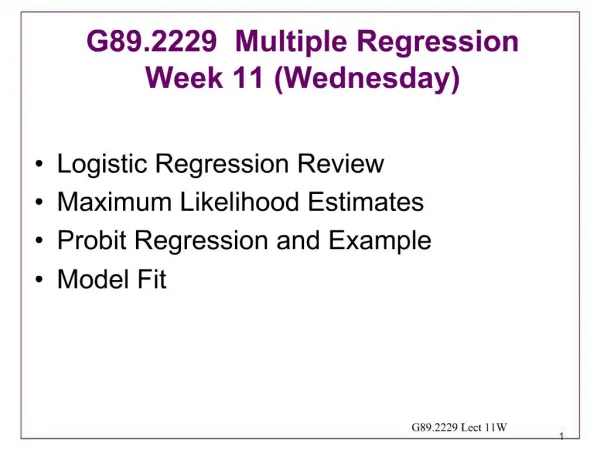 G89.2229 Multiple Regression
Week 11 (Wednesday)

• Logistic Regression Review
• Maximum Likelihood Estimates
• Probit Regression and Example
• Model Fit

G89.2229 Lect 11W

1